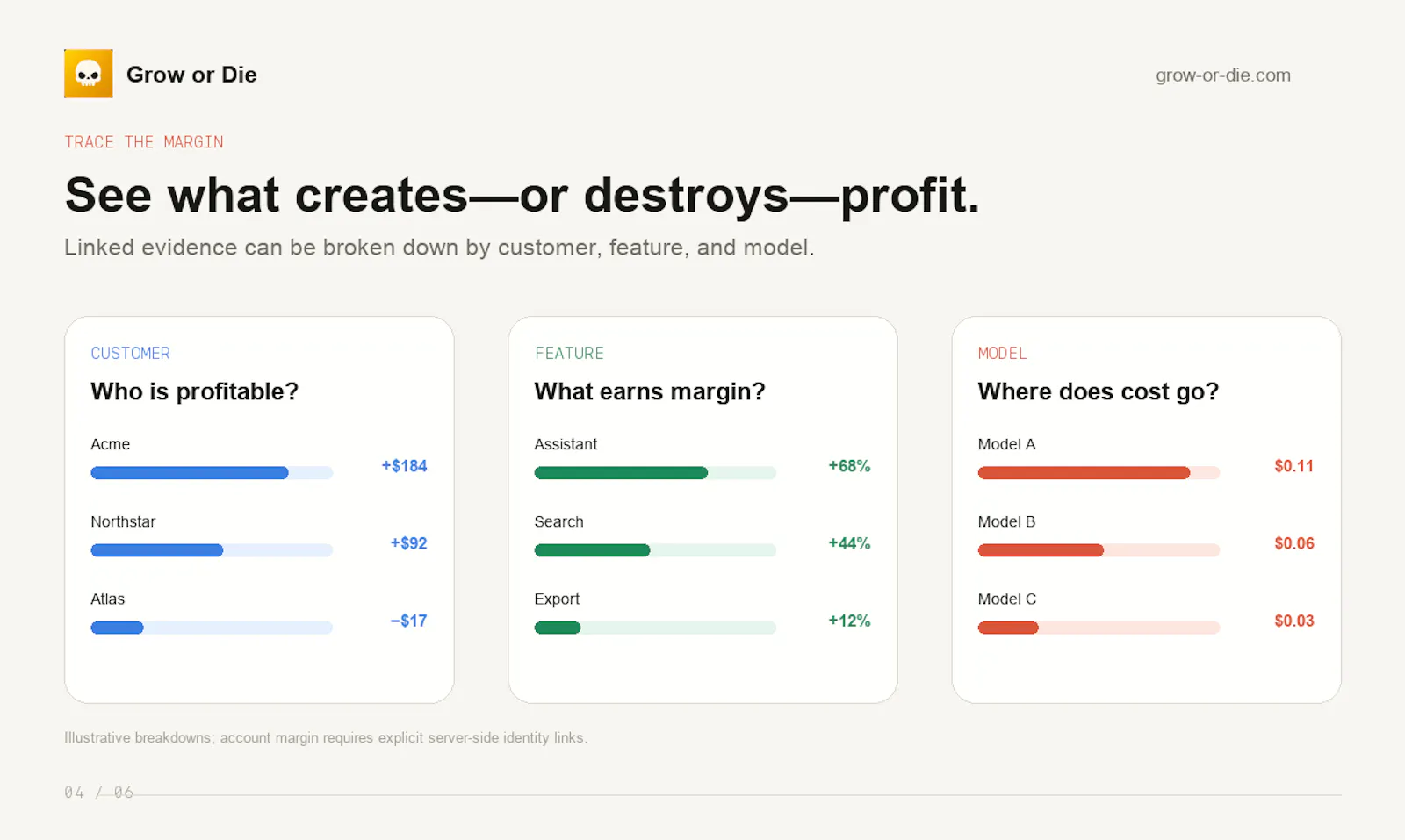 Grow or Die

grow-or-die.com

TRACE THE MARGIN

See what creates—or destroys—profit.

Linked evidence can be broken down by customer, feature, and model.

CUSTOMER

Who is profitable?

Acme +$184

Northstar +$92

Atlas −$17

FEATURE

What earns margin?

Assistant +68%

Search +44%

Export +12%

MODEL

Where does cost go?

Model A $0.11

Model B $0.06

Model C $0.03

Illustrative breakdowns; account margin requires explicit server-side identity links.

04 / 06